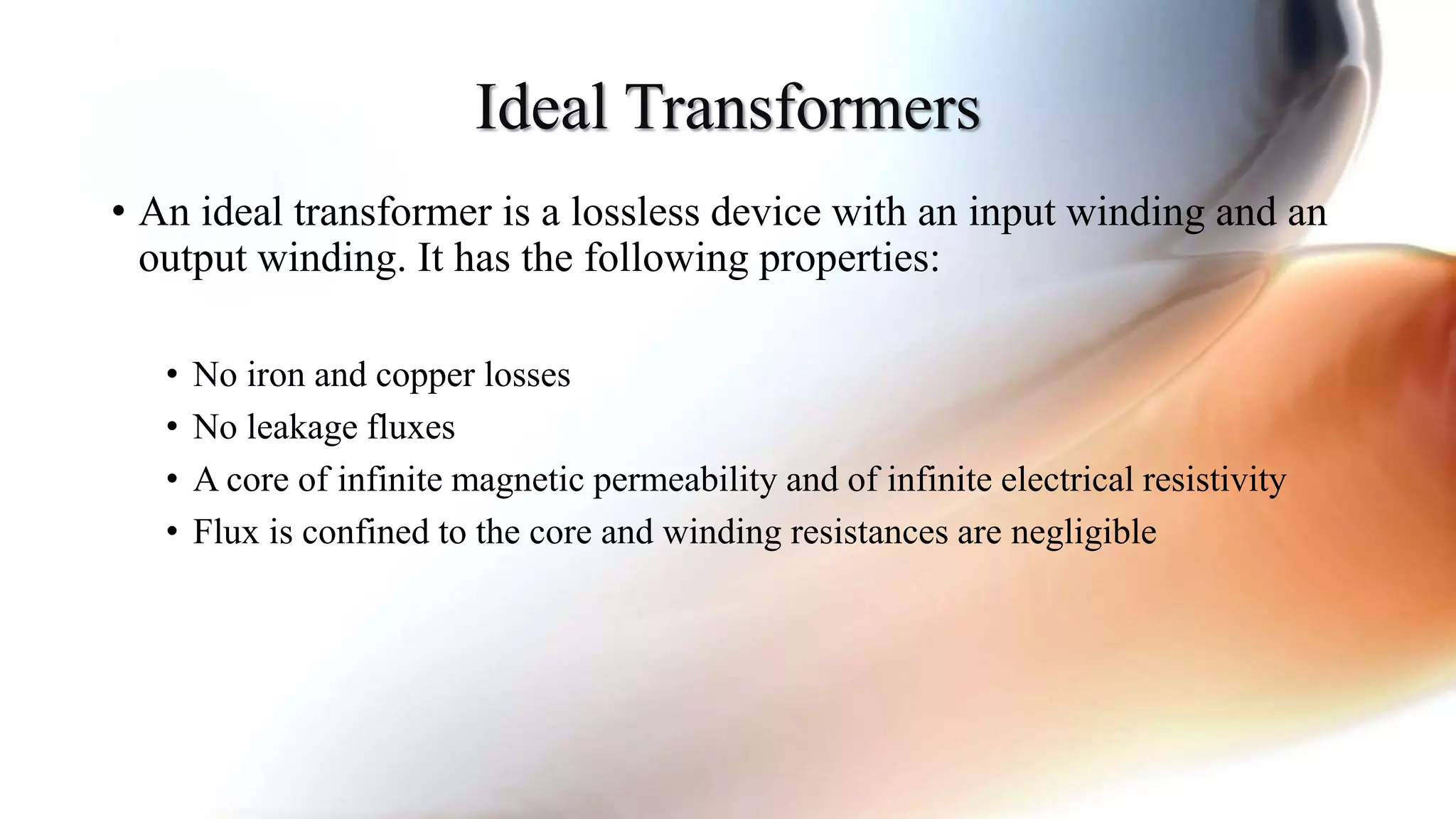 Ideal Transformers

• An ideal transformer is a lossless device with an input winding and an output winding. It has the following properties:

• No iron and copper losses
• No leakage fluxes
• A core of infinite magnetic permeability and of infinite electrical resistivity
• Flux is confined to the core and winding resistances are negligible